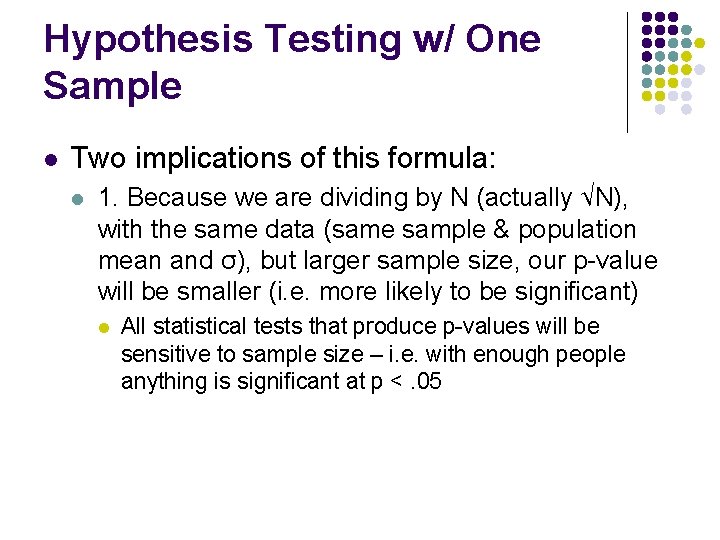 Hypothesis Testing w/ One Sample

Two implications of this formula:

1. Because we are dividing by N (actually $\sqrt{N}$), with the same data (same sample & population mean and σ), but larger sample size, our p-value will be smaller (i.e. more likely to be significant)

All statistical tests that produce p-values will be sensitive to sample size – i.e. with enough people anything is significant at p < .05